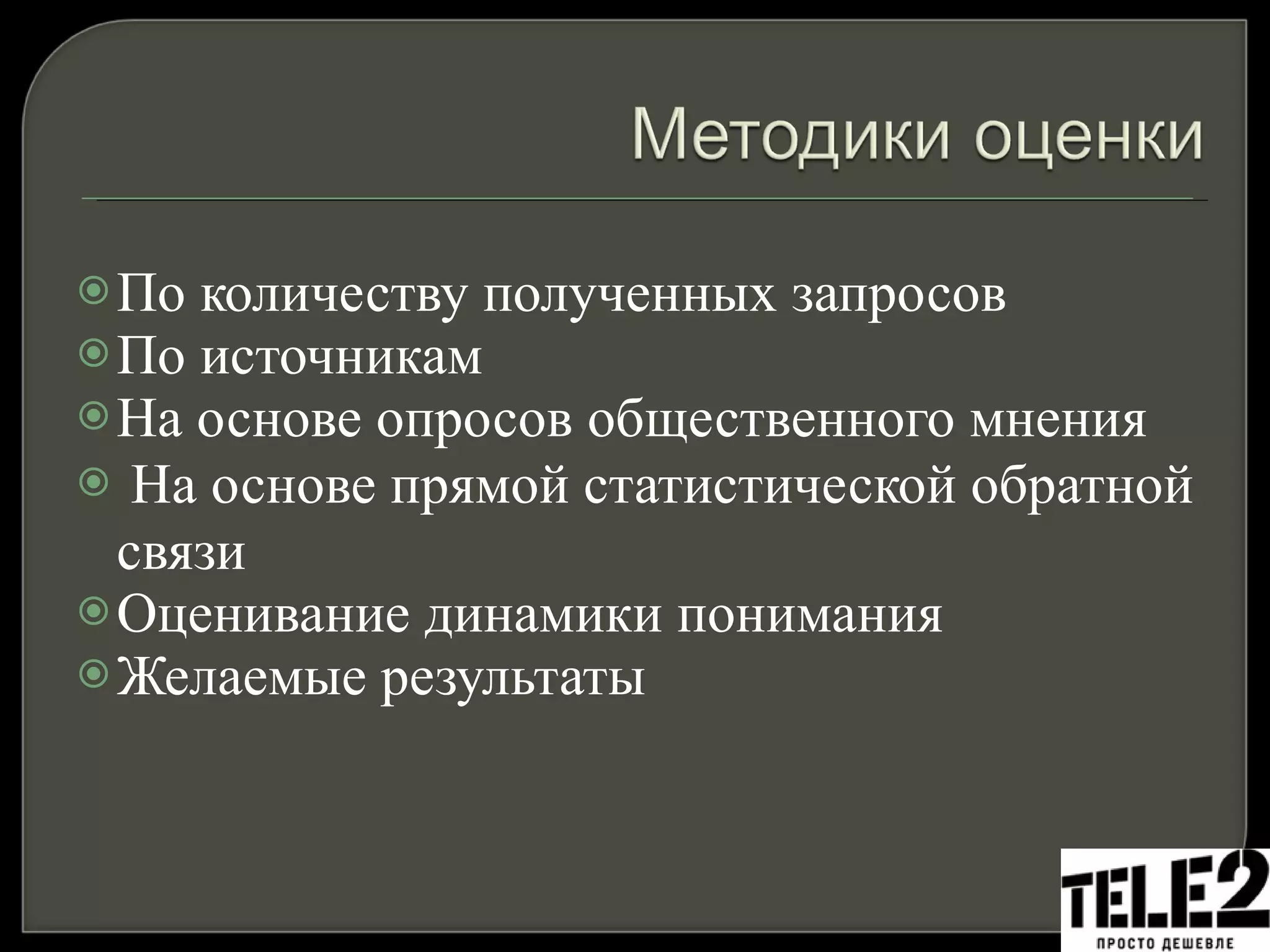 Методики оценки

По количеству полученных запросов
По источникам
На основе опросов общественного мнения
 На основе прямой статистической обратной связи
Оценивание динамики понимания
Желаемые результаты

TELE2
ПРОСТО ДЕШЕВЛЕ